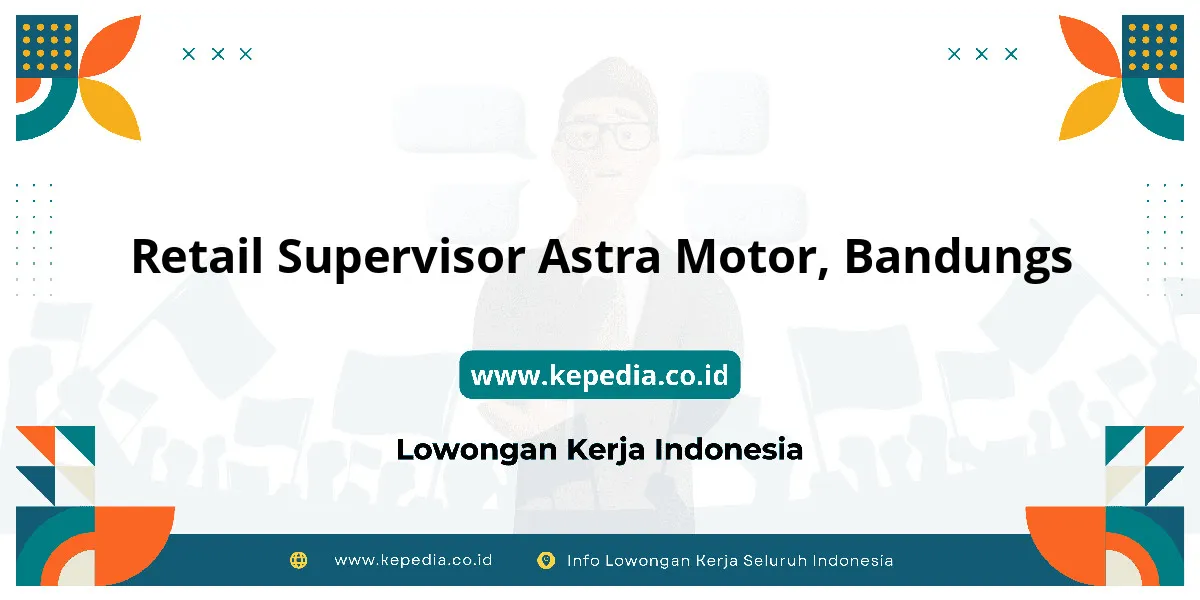 Retail Supervisor Astra Motor, Bandungs

www.kepedia.co.id

Lowongan Kerja Indonesia

www.kepedia.co.id Info Lowongan Kerja Seluruh Indonesia